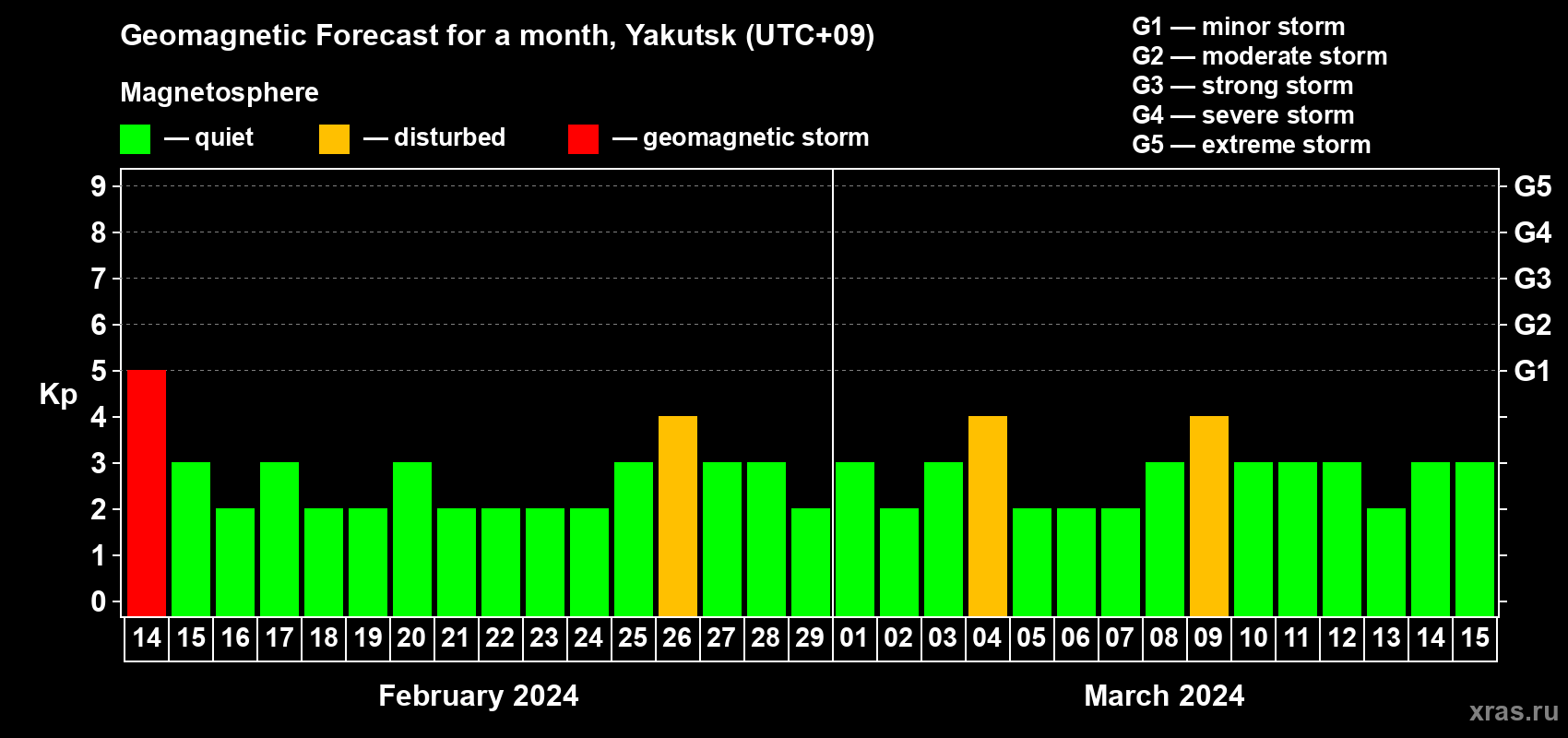 Geomagnetic Forecast for a month, Yakutsk (UTC+09)

Magnetosphere

— quiet — disturbed — geomagnetic storm

G1 — minor storm
G2 — moderate storm
G3 — strong storm
G4 — severe storm
G5 — extreme storm

Kp

9
8
7
6
5
4
3
2
1
0

G5
G4
G3
G2
G1

14 15 16 17 18 19 20 21 22 23 24 25 26 27 28 29 01 02 03 04 05 06 07 08 09 10 11 12 13 14 15

February 2024

March 2024

xras.ru